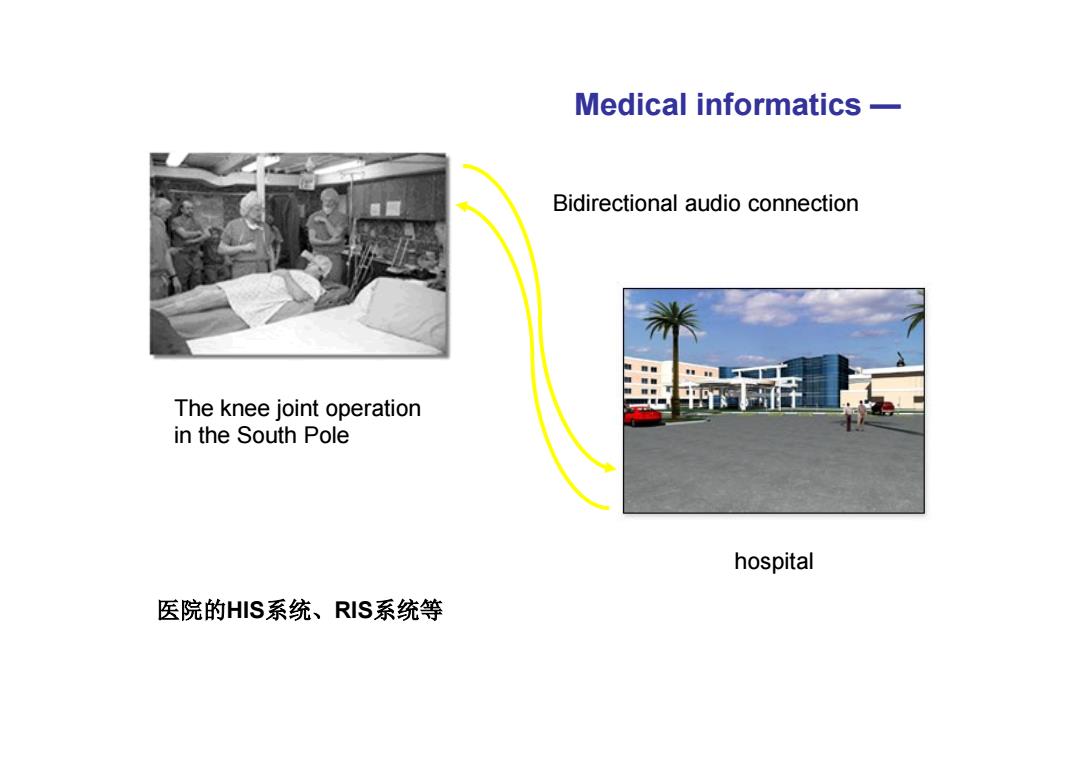 Medical informatics —

Bidirectional audio connection

The knee joint operation in the South Pole

hospital

医院的HIS系统、RIS系统等